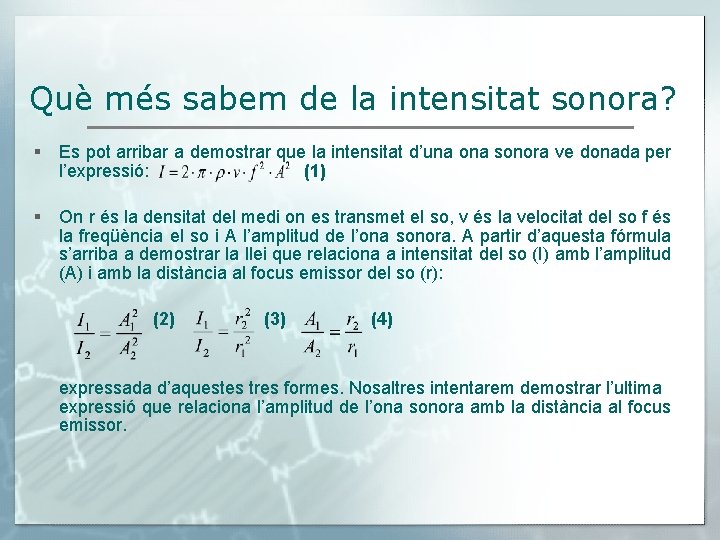 Què més sabem de la intensitat sonora?

▪ Es pot arribar a demostrar que la intensitat d'una ona sonora ve donada per l'expressió: $I = 2 \cdot \pi \cdot \rho \cdot v \cdot f^2 \cdot A^2$ (1)

▪ On r és la densitat del medi on es transmet el so, v és la velocitat del so f és la freqüència el so i A l'amplitud de l'ona sonora. A partir d'aquesta fórmula s'arriba a demostrar la llei que relaciona a intensitat del so (I) amb l'amplitud (A) i amb la distància al focus emissor del so (r):

$\frac{I_1}{I_2} = \frac{A_1^2}{A_2^2}$ (2) $\frac{I_1}{I_2} = \frac{r_2^2}{r_1^2}$ (3) $\frac{A_1}{A_2} = \frac{r_2}{r_1}$ (4)

expressada d'aquestes tres formes. Nosaltres intentarem demostrar l'ultima expressió que relaciona l'amplitud de l'ona sonora amb la distància al focus emissor.